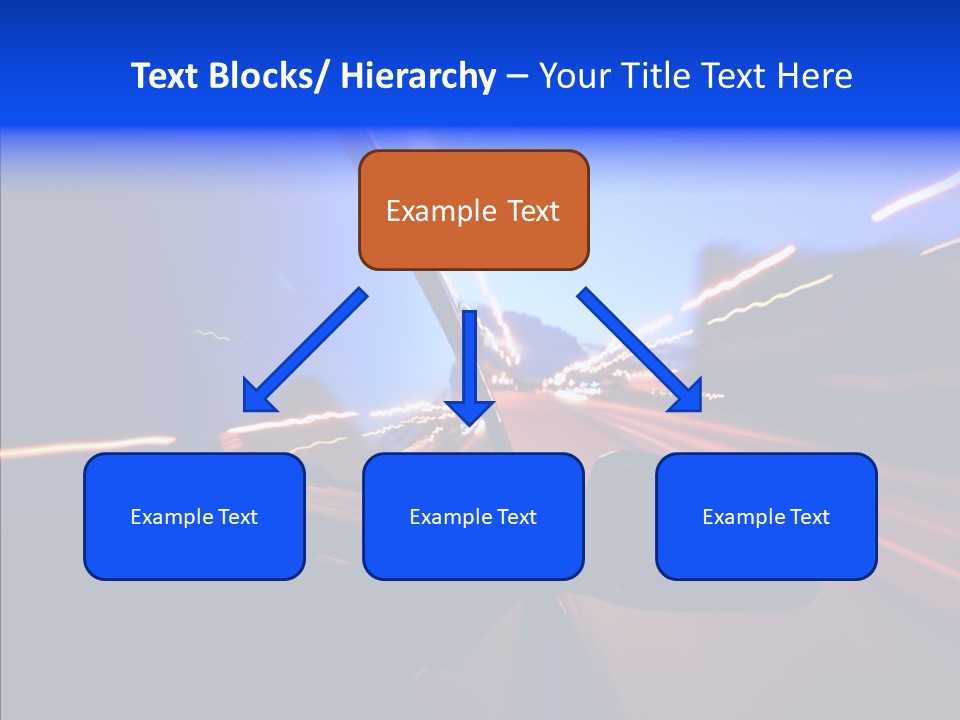 Text Blocks/ Hierarchy – Your Title Text Here

Example Text

Example Text

Example Text

Example Text